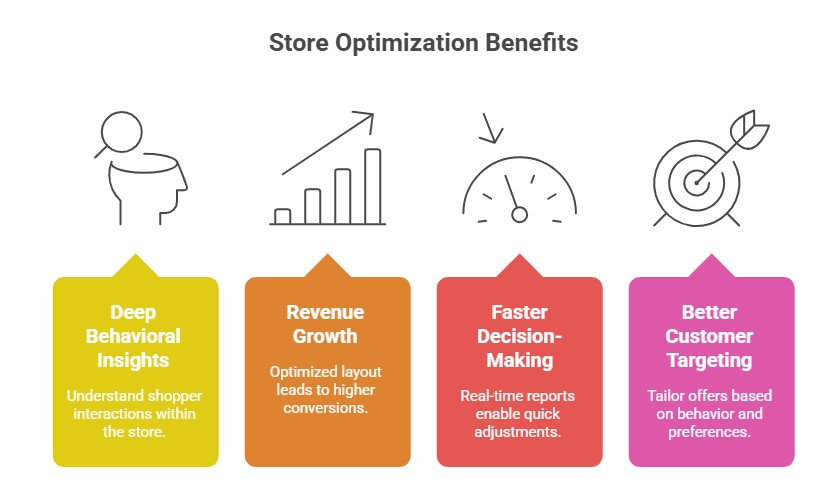 Store Optimization Benefits

Deep Behavioral Insights

Understand shopper interactions within the store.

Revenue Growth

Optimized layout leads to higher conversions.

Faster Decision-Making

Real-time reports enable quick adjustments.

Better Customer Targeting

Tailor offers based on behavior and preferences.